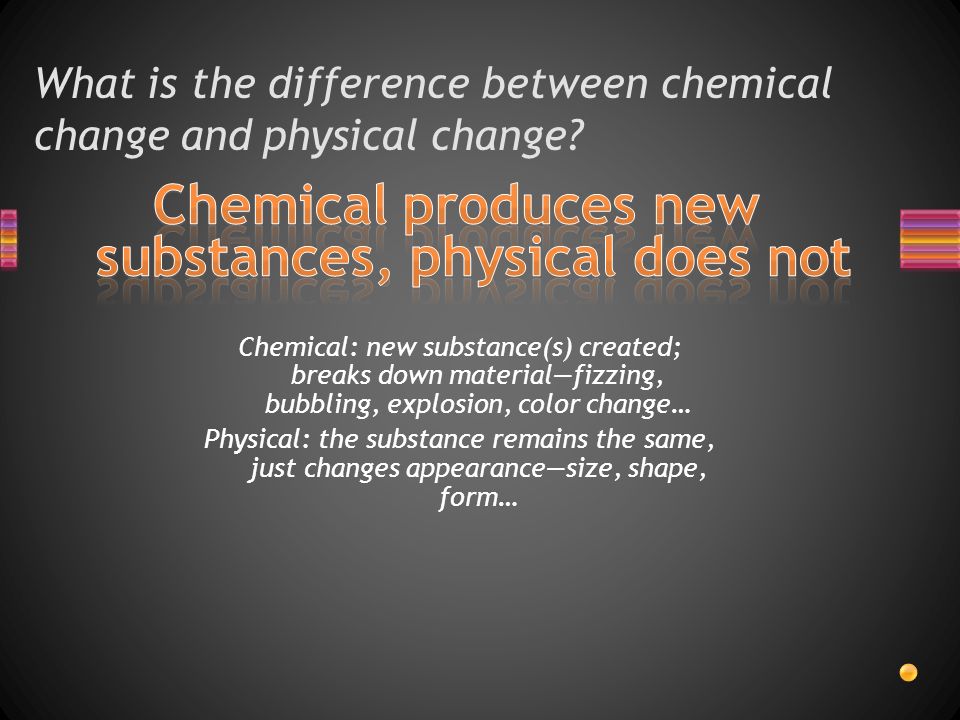 What is the difference between chemical change and physical change?

Chemical produces new substances, physical does not

Chemical: new substance(s) created; breaks down material—fizzing, bubbling, explosion, color change…

Physical: the substance remains the same, just changes appearance—size, shape, form…